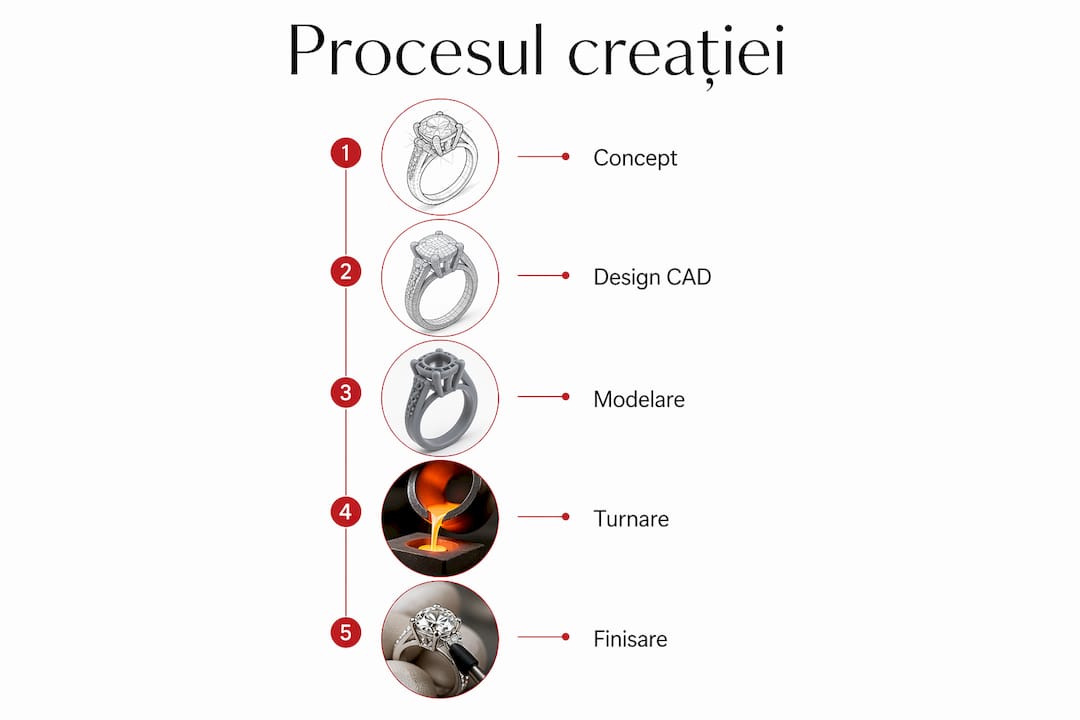 Procesul creației

1 Concept

2 Design CAD

3 Modelare

4 Turnare

5 Finisare